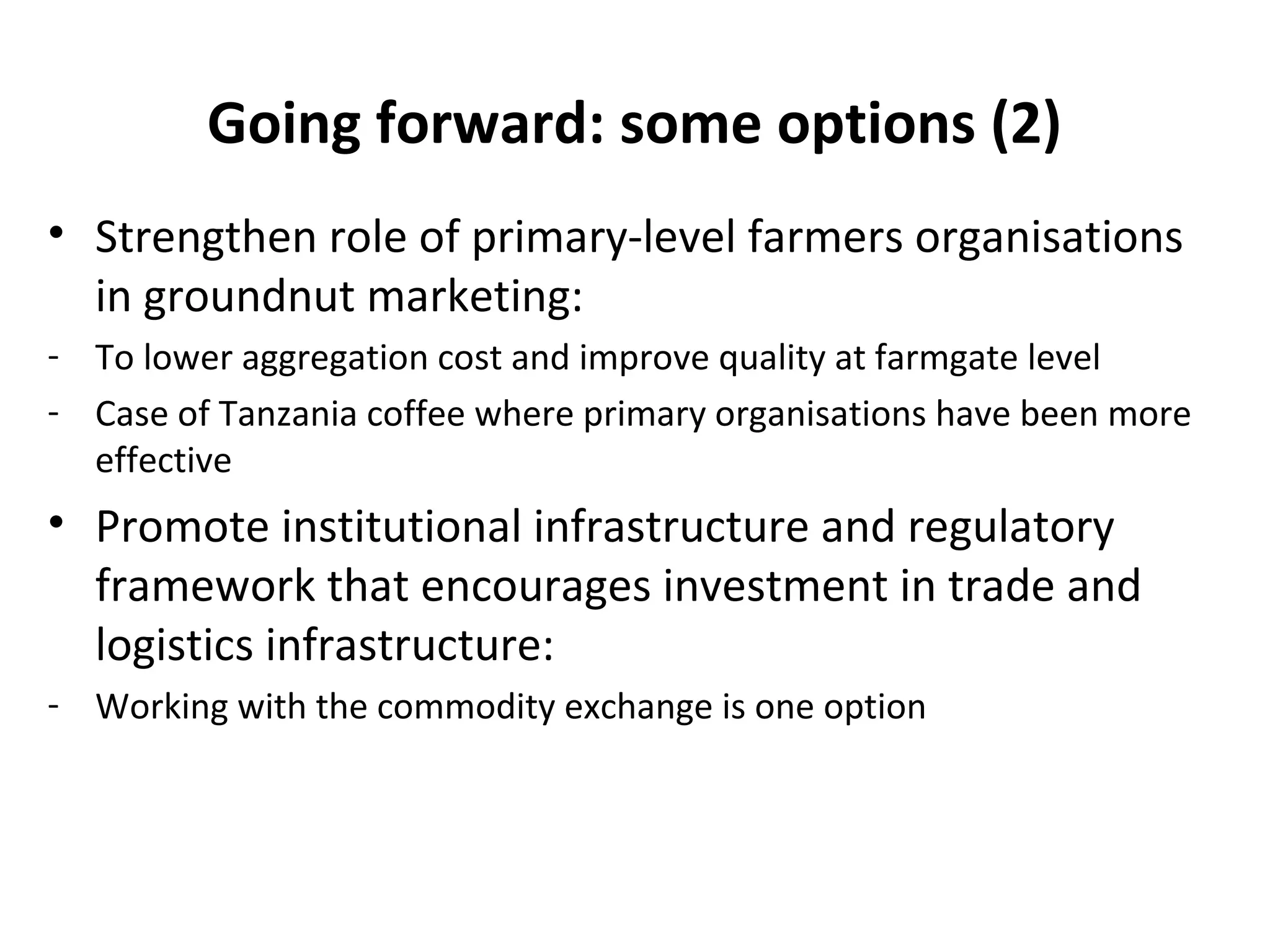 Going forward: some options (2)

• Strengthen role of primary-level farmers organisations in groundnut marketing:

- To lower aggregation cost and improve quality at farmgate level

- Case of Tanzania coffee where primary organisations have been more effective

• Promote institutional infrastructure and regulatory framework that encourages investment in trade and logistics infrastructure:

- Working with the commodity exchange is one option